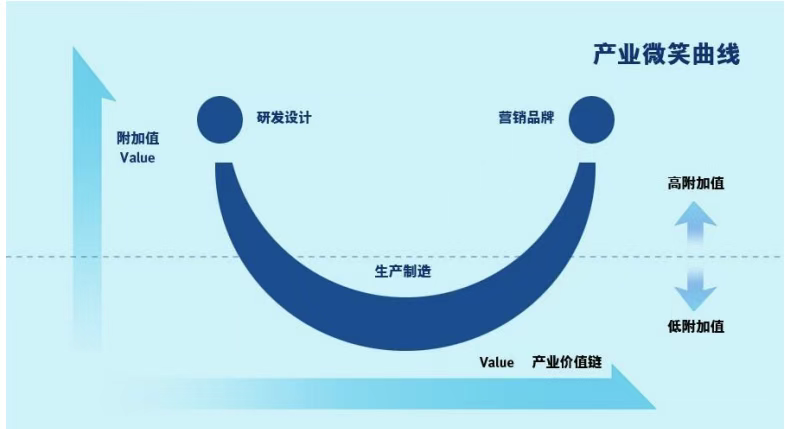 产业微笑曲线

附加值
Value

研发设计

营销品牌

高附加值

生产制造

低附加值

Value 产业价值链